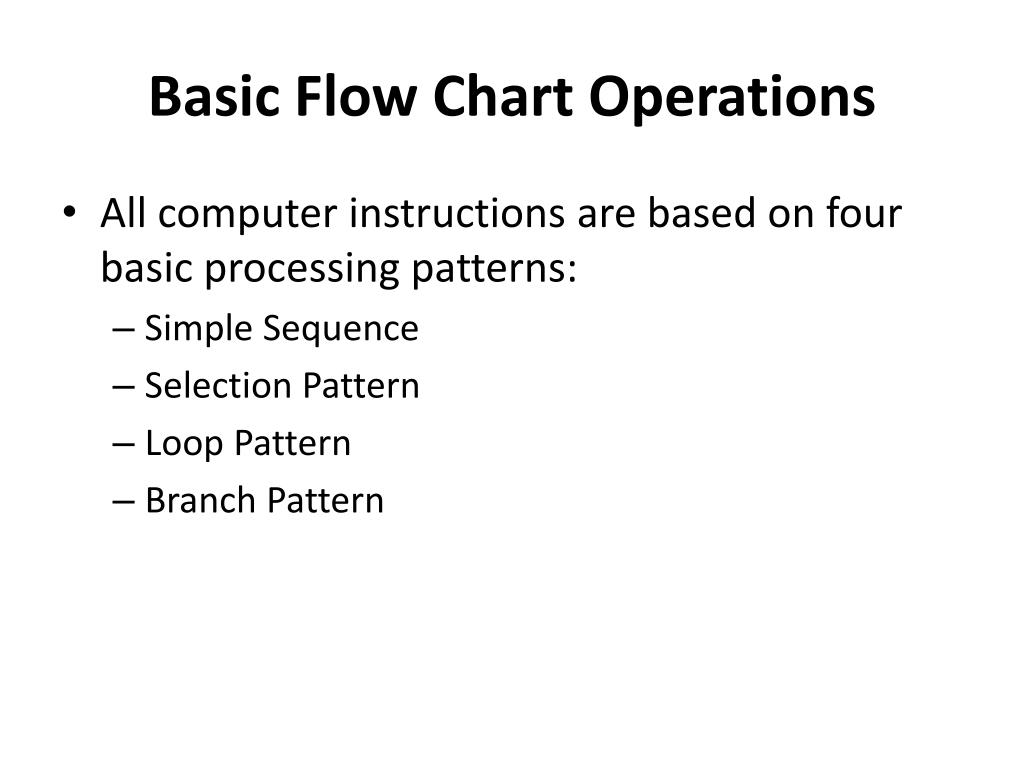 Basic Flow Chart Operations

• All computer instructions are based on four basic processing patterns:
– Simple Sequence
– Selection Pattern
– Loop Pattern
– Branch Pattern